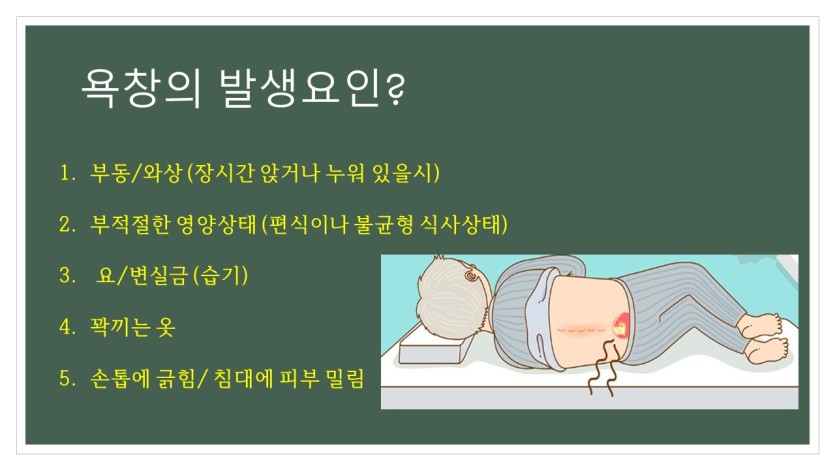 욕창의 발생요인?

1. 부동/와상 (장시간 앉거나 누워 있을시)

2. 부적절한 영양상태 (편식이나 불균형 식사상태)

3. 요/변실금 (습기)

4. 꽉끼는 옷

5. 손톱에 긁힘/ 침대에 피부 밀림